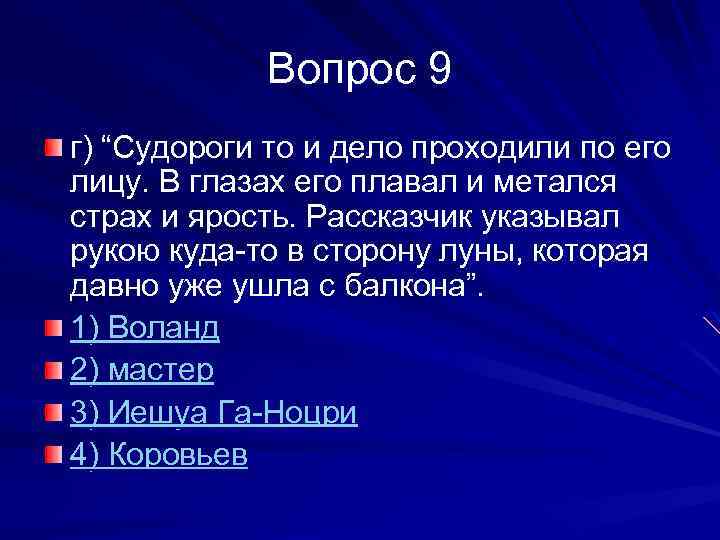 Вопрос 9

г) “Судороги то и дело проходили по его лицу. В глазах его плавал и метался страх и ярость. Рассказчик указывал рукою куда-то в сторону луны, которая давно уже ушла с балкона”.

1) Воланд

2) мастер

3) Иешуа Га-Ноцри

4) Коровьев